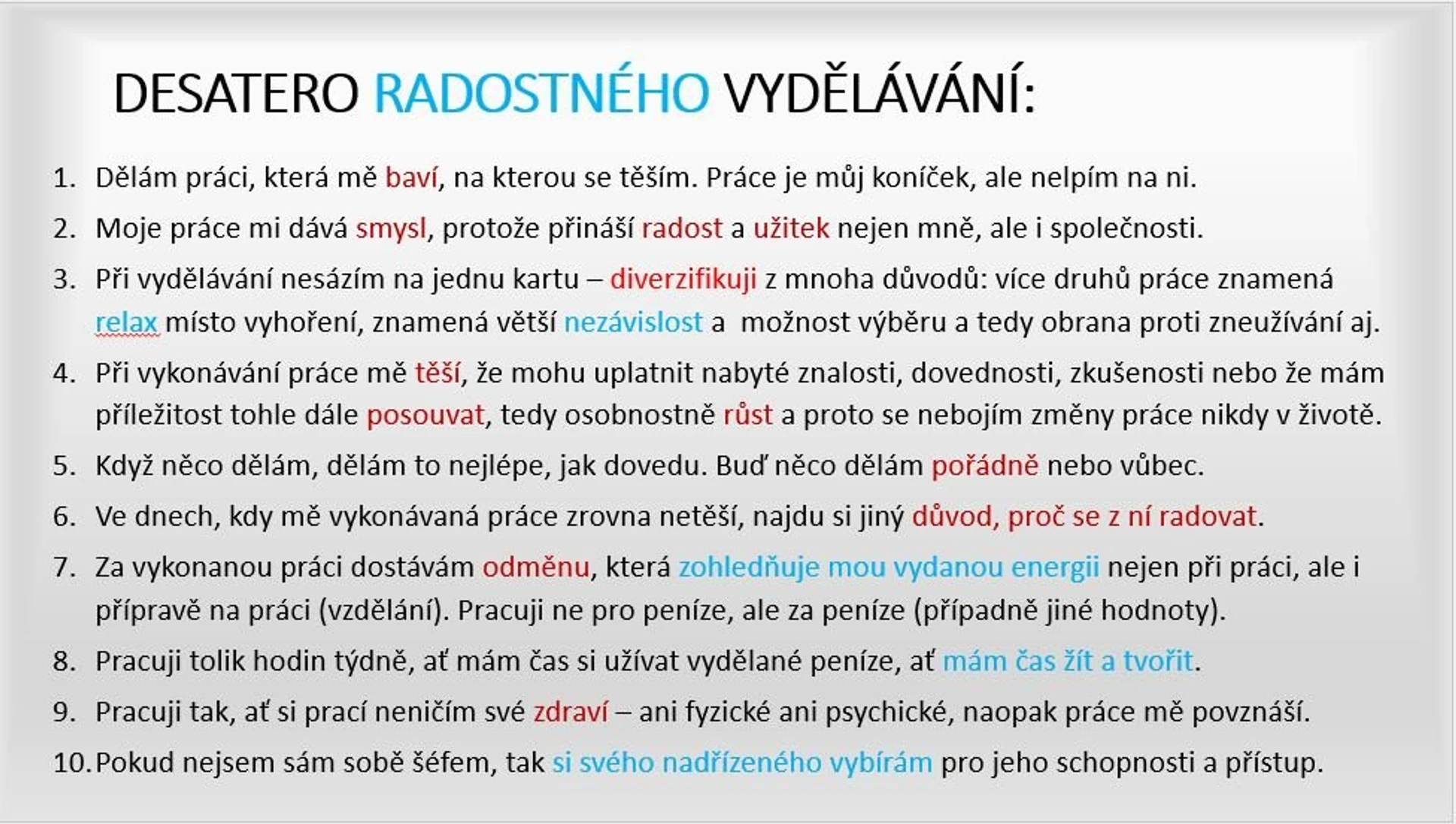 DESATERO RADOSTNÉHO VYDĚLÁVÁNÍ:

1. Dělám práci, která mě baví, na kterou se těším. Práce je můj koníček, ale nelpím na ni.
2. Moje práce mi dává smysl, protože přináší radost a užitek nejen mně, ale i společnosti.
3. Při vydělávání nesázím na jednu kartu – diverzifikuji z mnoha důvodů: více druhů práce znamená relax místo vyhoření, znamená větší nezávislost a možnost výběru a tedy obrana proti zneužívání aj.
4. Při vykonávání práce mě těší, že mohu uplatnit nabyté znalosti, dovednosti, zkušenosti nebo že mám příležitost tohle dále posouvat, tedy osobnostně růst a proto se nebojím změny práce nikdy v životě.
5. Když něco dělám, dělám to nejlépe, jak dovedu. Buď něco dělám pořádně nebo vůbec.
6. Ve dnech, kdy mě vykonávaná práce zrovna netěší, najdu si jiný důvod, proč se z ní radovat.
7. Za vykonanou práci dostávám odměnu, která zohledňuje mou vydanou energii nejen při práci, ale i přípravě na práci (vzdělání). Pracuji ne pro peníze, ale za peníze (případně jiné hodnoty).
8. Pracuji tolik hodin týdně, ať mám čas si užívat vydělané peníze, ať mám čas žít a tvořit.
9. Pracuji tak, ať si prací neničím své zdraví – ani fyzické ani psychické, naopak práce mě povznáší.
10. Pokud nejsem sám sobě šéfem, tak si svého nadřízeného vybírám pro jeho schopnosti a přístup.